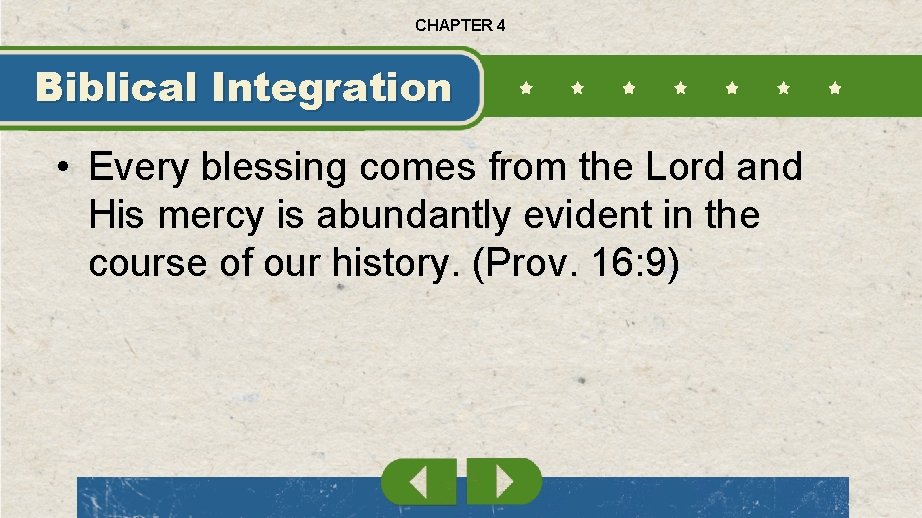 CHAPTER 4

Biblical Integration

• Every blessing comes from the Lord and His mercy is abundantly evident in the course of our history. (Prov. 16:9)